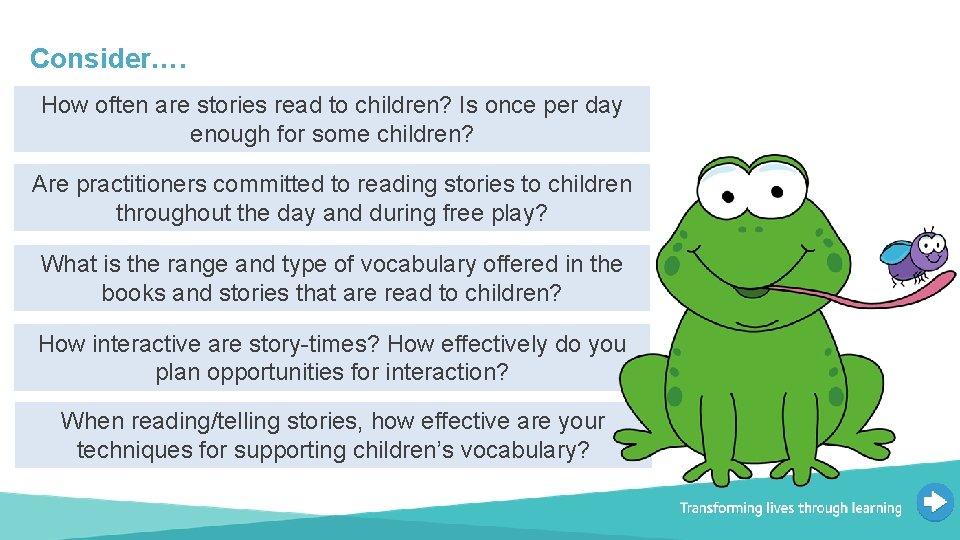 Consider….

How often are stories read to children? Is once per day enough for some children?

Are practitioners committed to reading stories to children throughout the day and during free play?

What is the range and type of vocabulary offered in the books and stories that are read to children?

How interactive are story-times? How effectively do you plan opportunities for interaction?

When reading/telling stories, how effective are your techniques for supporting children's vocabulary?

Transforming lives through learning